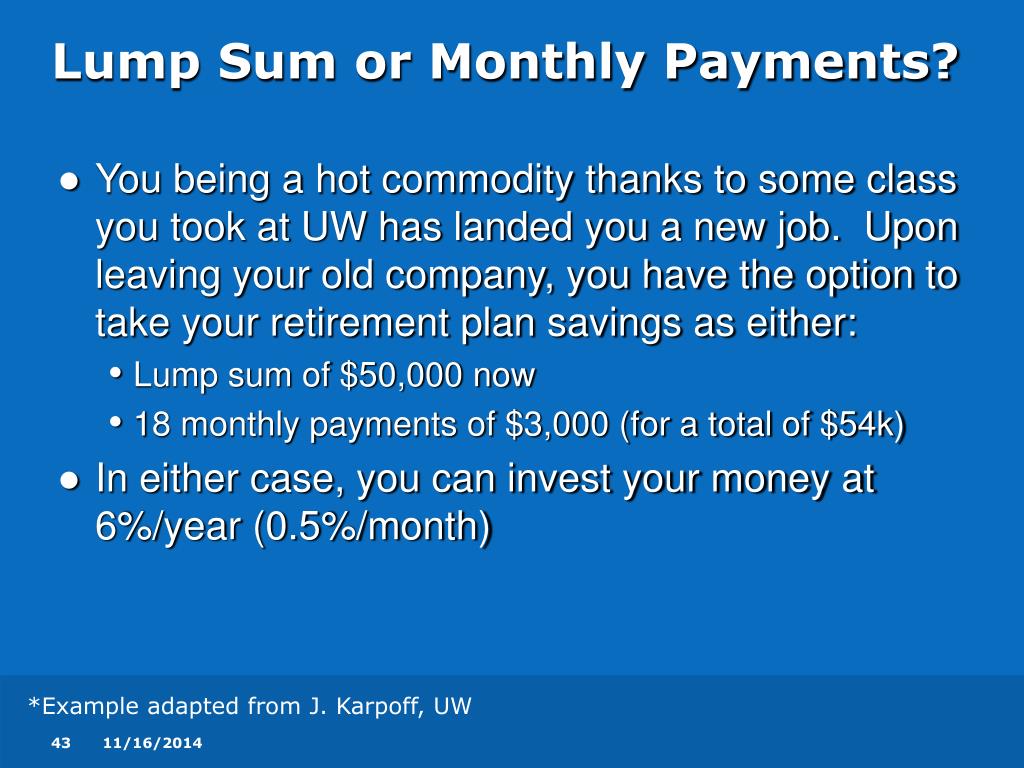 Lump Sum or Monthly Payments?

● You being a hot commodity thanks to some class you took at UW has landed you a new job. Upon leaving your old company, you have the option to take your retirement plan savings as either:

• Lump sum of \$50,000 now

• 18 monthly payments of \$3,000 (for a total of \$54k)

● In either case, you can invest your money at 6%/year (0.5%/month)

*Example adapted from J. Karpoff, UW

43 11/16/2014